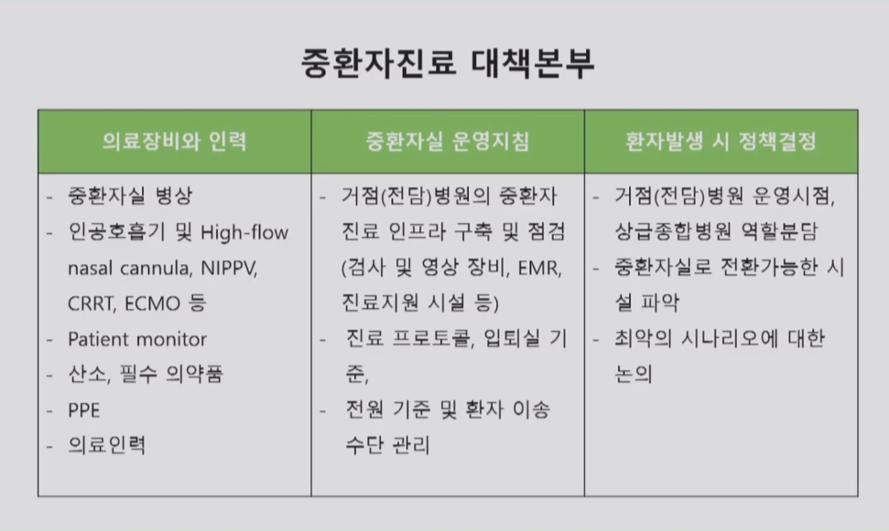 중환자진료 대책본부

| 의료장비와 인력 | 중환자실 운영지침 | 환자발생 시 정책결정 |
|---|---|---|
| - 중환자실 병상<br>- 인공호흡기 및 High-flow nasal cannula, NIPPV, CRRT, ECMO 등<br>- Patient monitor<br>- 산소, 필수 의약품<br>- PPE<br>- 의료인력 | - 거점(전담)병원의 중환자 진료 인프라 구축 및 점검 (검사 및 영상 장비, EMR, 진료지원 시설 등)<br>- 진료 프로토콜, 입퇴실 기준,<br>- 전원 기준 및 환자 이송 수단 관리 | - 거점(전담)병원 운영시점, 상급종합병원 역할분담<br>- 중환자실로 전환가능한 시설 파악<br>- 최악의 시나리오에 대한 논의 |